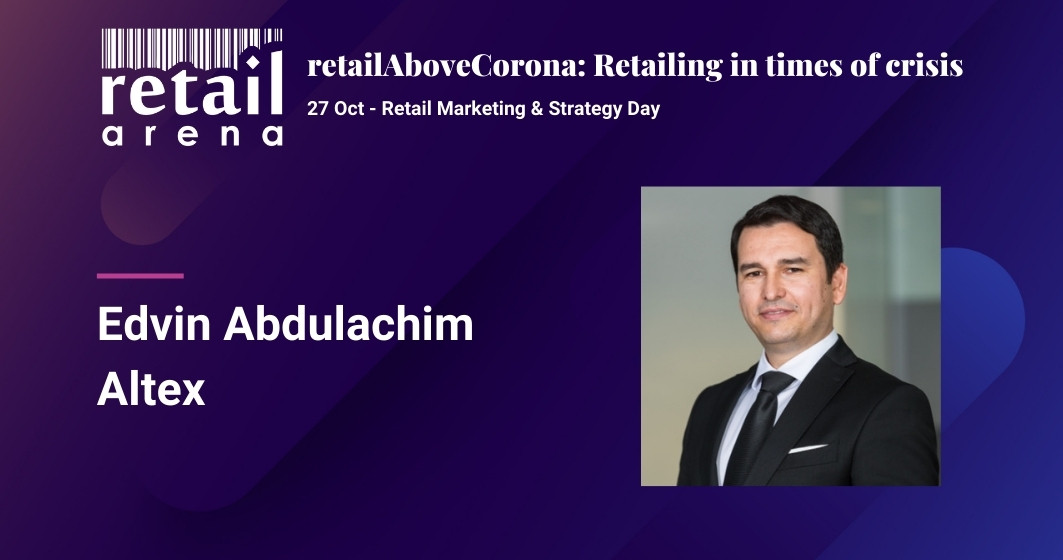 retail arena

retailAboveCorona: Retailing in times of crisis

27 Oct - Retail Marketing & Strategy Day

Edvin Abdulachim
Altex